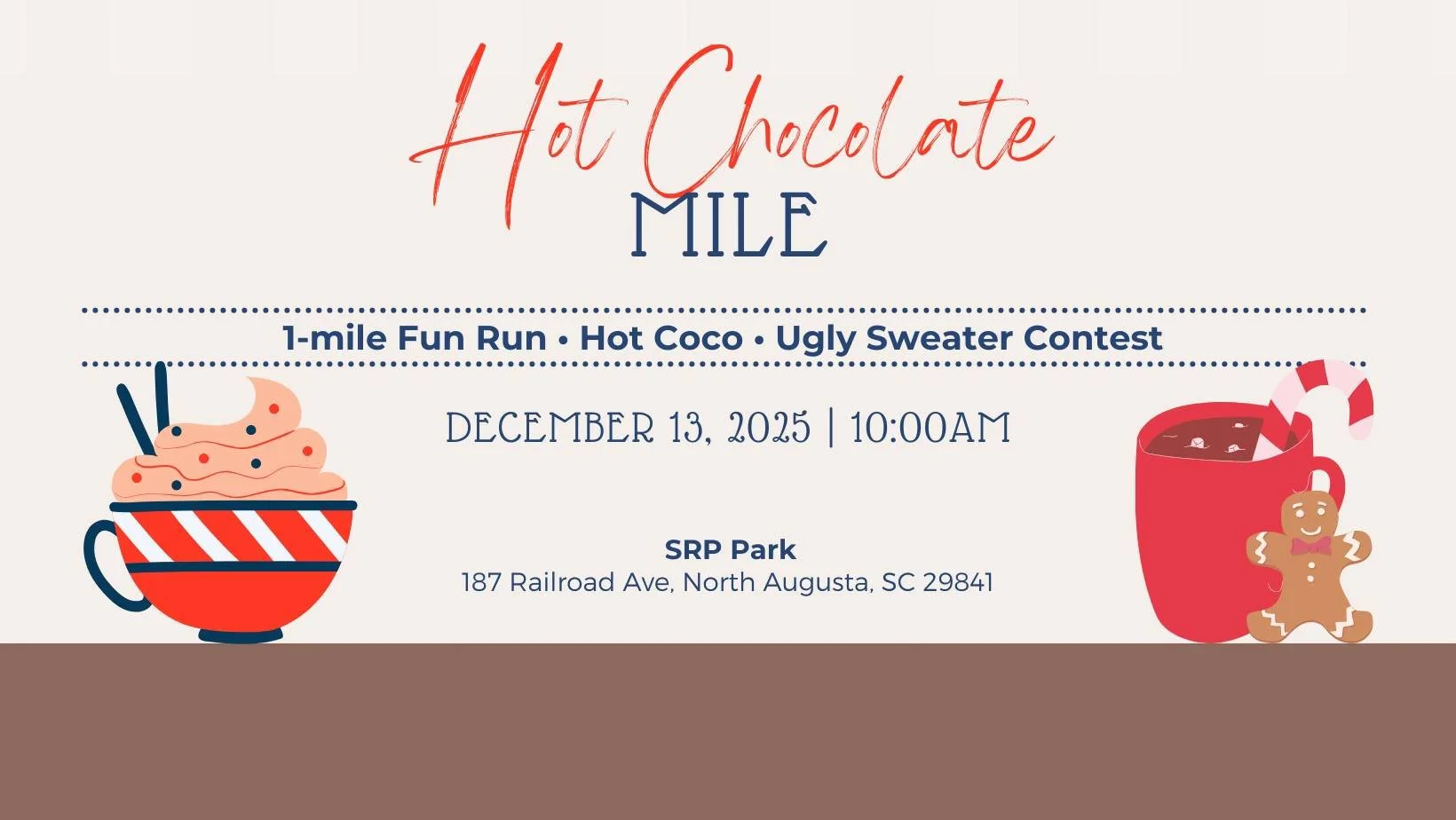 Hot Chocolate
MILE

1-mile Fun Run • Hot Coco • Ugly Sweater Contest

DECEMBER 13, 2025 | 10:00AM

SRP Park
187 Railroad Ave, North Augusta, SC 29841